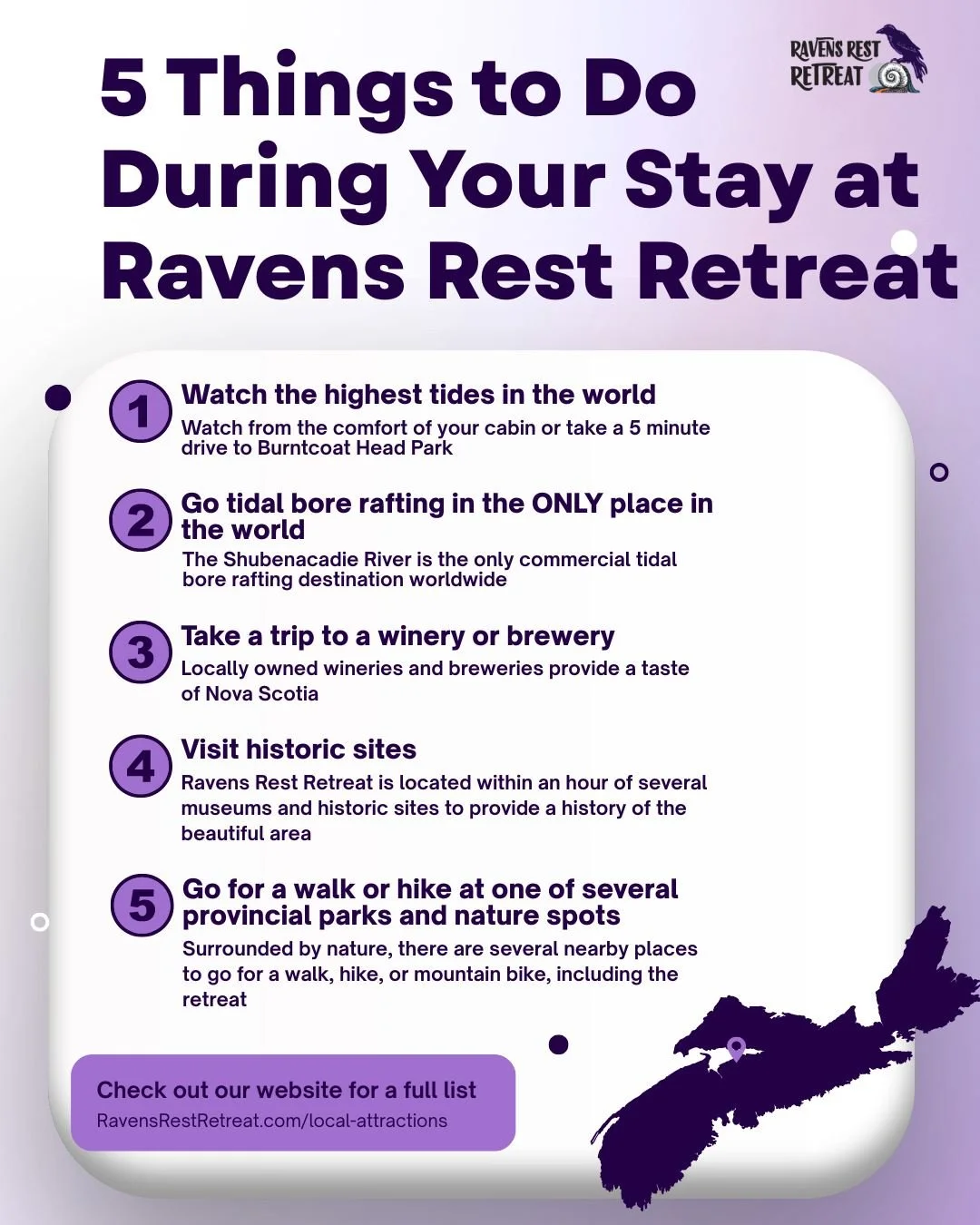 5 Things to Do During Your Stay at Ravens Rest Retreat

RAVENS REST RETREAT

1 Watch the highest tides in the world
Watch from the comfort of your cabin or take a 5 minute drive to Burntcoat Head Park

2 Go tidal bore rafting in the ONLY place in the world
The Shubenacadie River is the only commercial tidal bore rafting destination worldwide

3 Take a trip to a winery or brewery
Locally owned wineries and breweries provide a taste of Nova Scotia

4 Visit historic sites
Ravens Rest Retreat is located within an hour of several museums and historic sites to provide a history of the beautiful area

5 Go for a walk or hike at one of several provincial parks and nature spots
Surrounded by nature, there are several nearby places to go for a walk, hike, or mountain bike, including the retreat

Check out our website for a full list
RavensRestRetreat.com/local-attractions